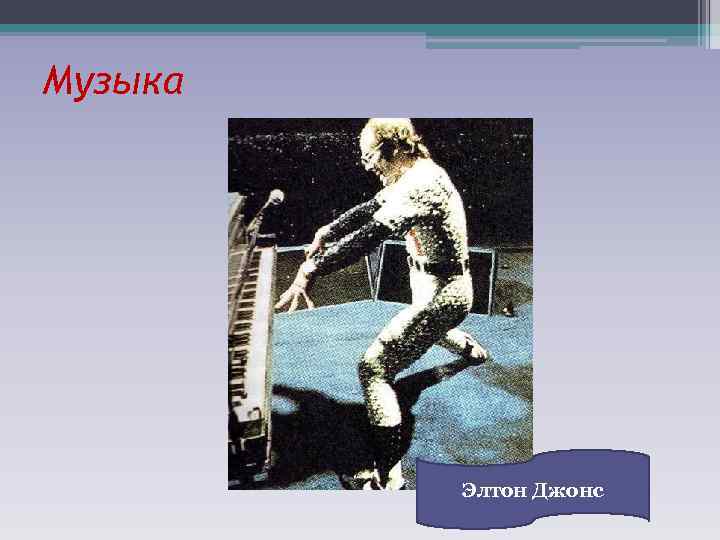 Музыка

Элтон Джонс